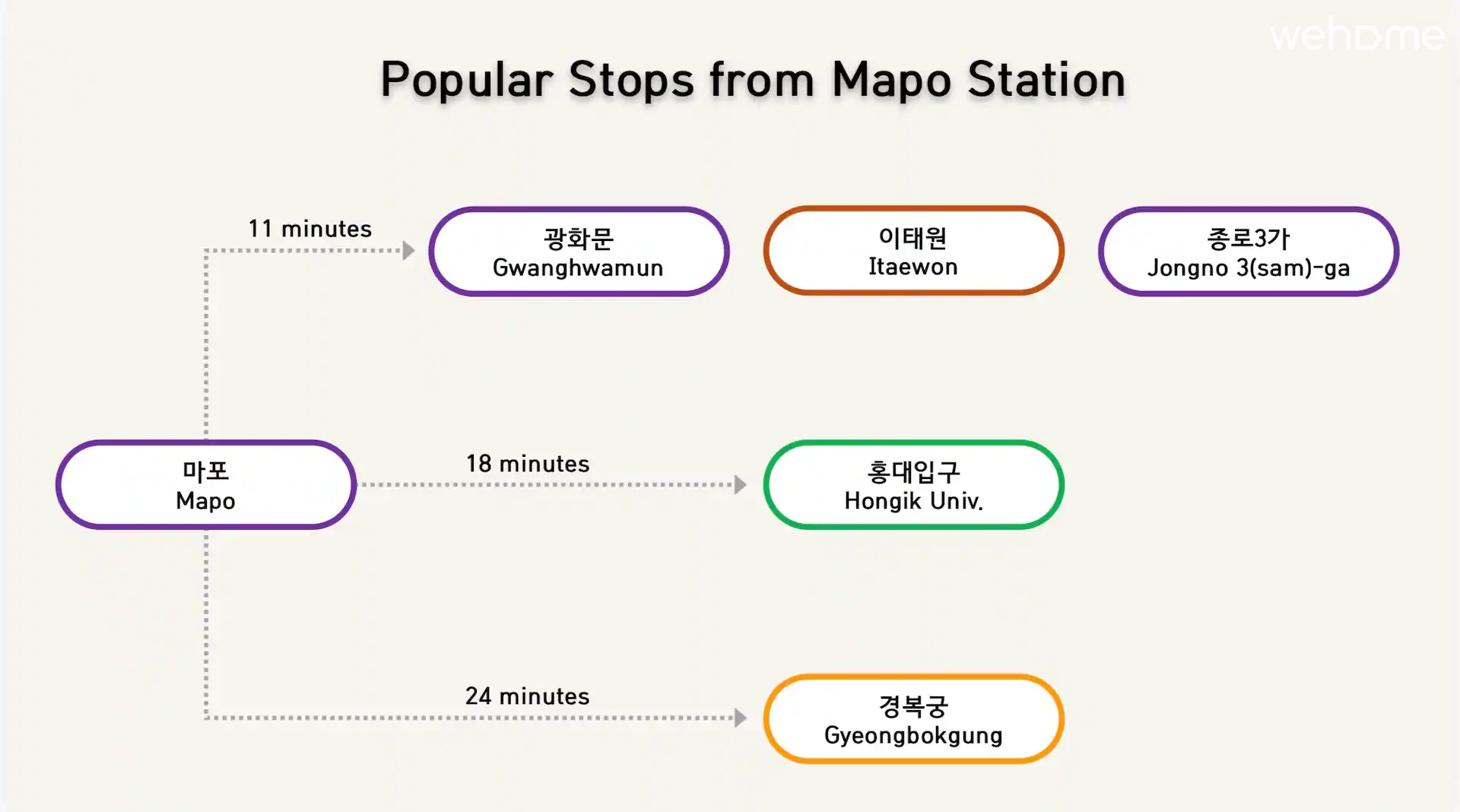 wehome

Popular Stops from Mapo Station

11 minutes

광화문
Gwanghwamun

이태원
Itaewon

종로3가
Jongno 3(sam)-ga

마포
Mapo

18 minutes

홍대입구
Hongik Univ.

24 minutes

경복궁
Gyeongbokgung